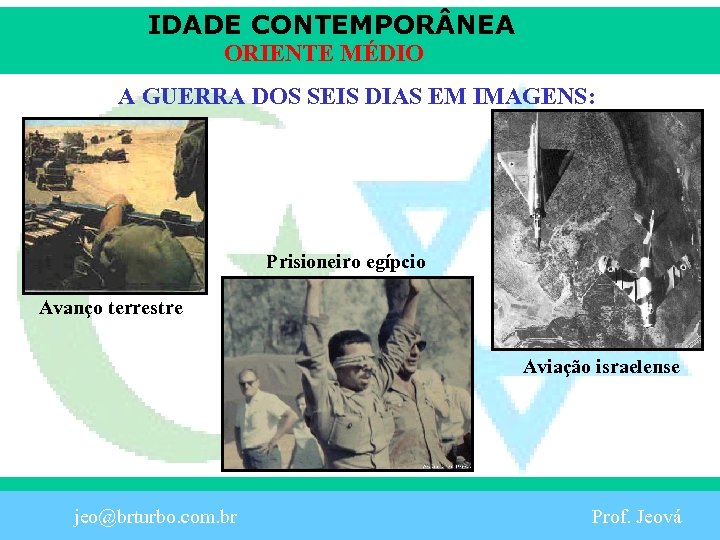 IDADE CONTEMPORÂNEA
ORIENTE MÉDIO

A GUERRA DOS SEIS DIAS EM IMAGENS:

Avanço terrestre

Prisioneiro egípcio

Aviação israelense

jeo@brturbo.com.br

Prof. Jeová